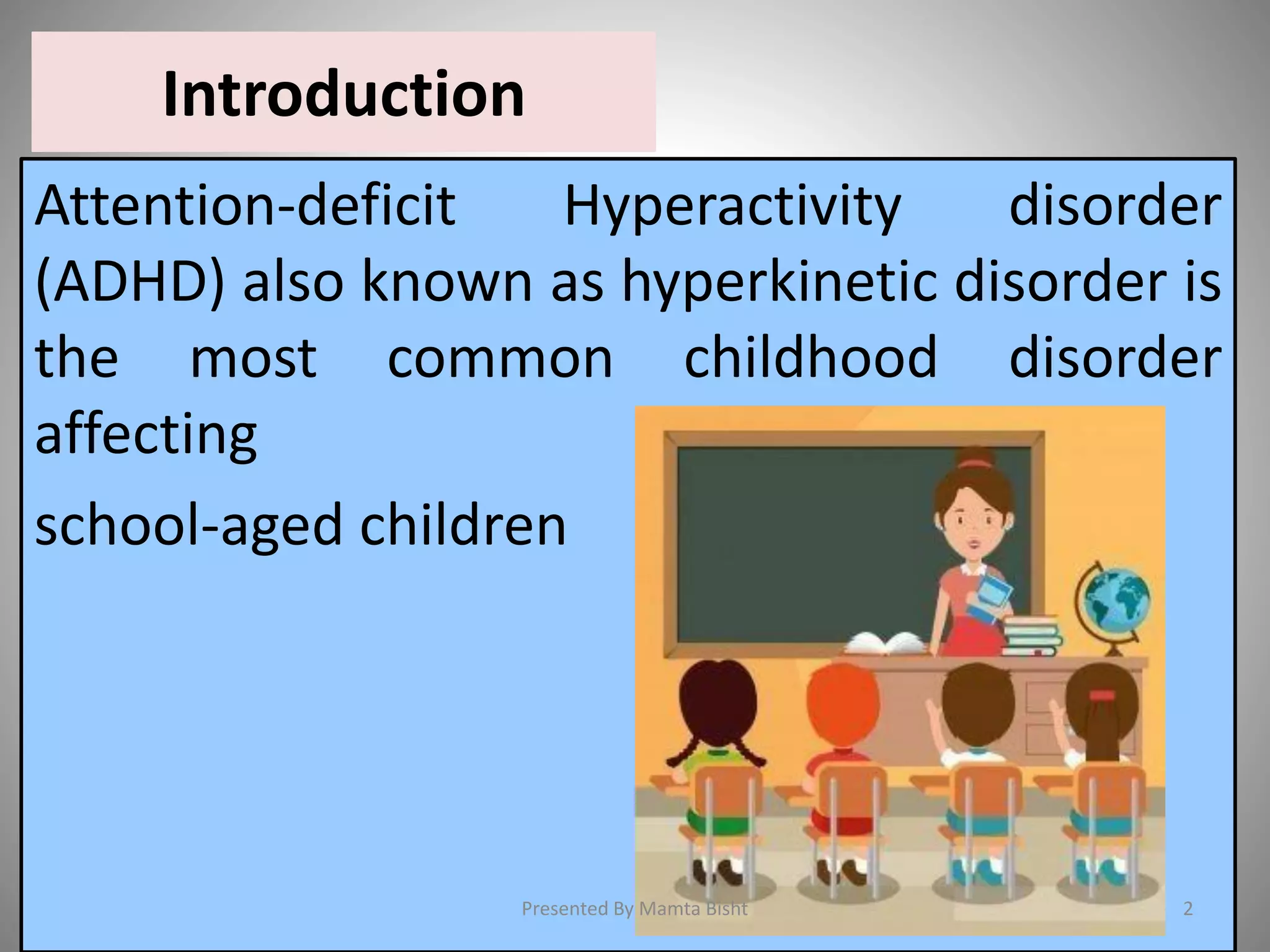 Introduction

Attention-deficit Hyperactivity disorder (ADHD) also known as hyperkinetic disorder is the most common childhood disorder affecting

school-aged children

Presented By Mamta Bisht

2